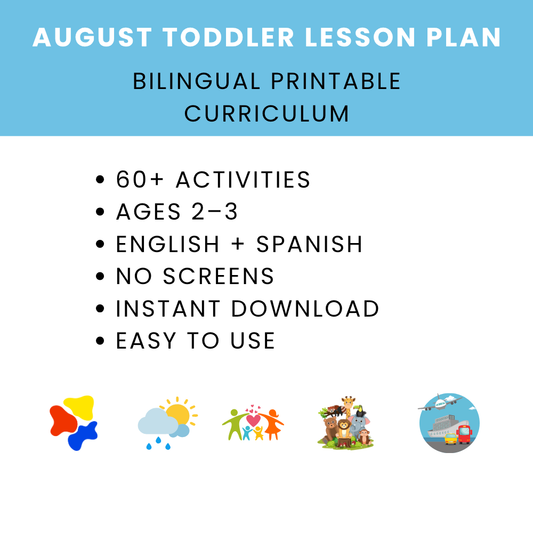 AUGUST TODDLER LESSON PLAN

BILINGUAL PRINTABLE CURRICULUM

• 60+ ACTIVITIES
• AGES 2–3
• ENGLISH + SPANISH
• NO SCREENS
• INSTANT DOWNLOAD
• EASY TO USE